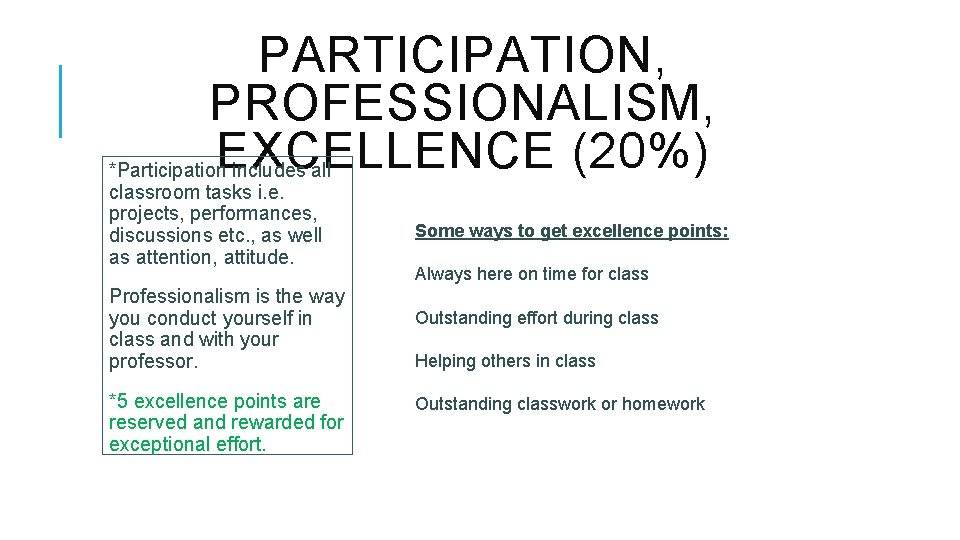 PARTICIPATION, PROFESSIONALISM, EXCELLENCE (20%)

*Participation includes all classroom tasks i.e. projects, performances, discussions etc., as well as attention, attitude.

Professionalism is the way you conduct yourself in class and with your professor.

*5 excellence points are reserved and rewarded for exceptional effort.

Some ways to get excellence points:

Always here on time for class

Outstanding effort during class

Helping others in class

Outstanding classwork or homework